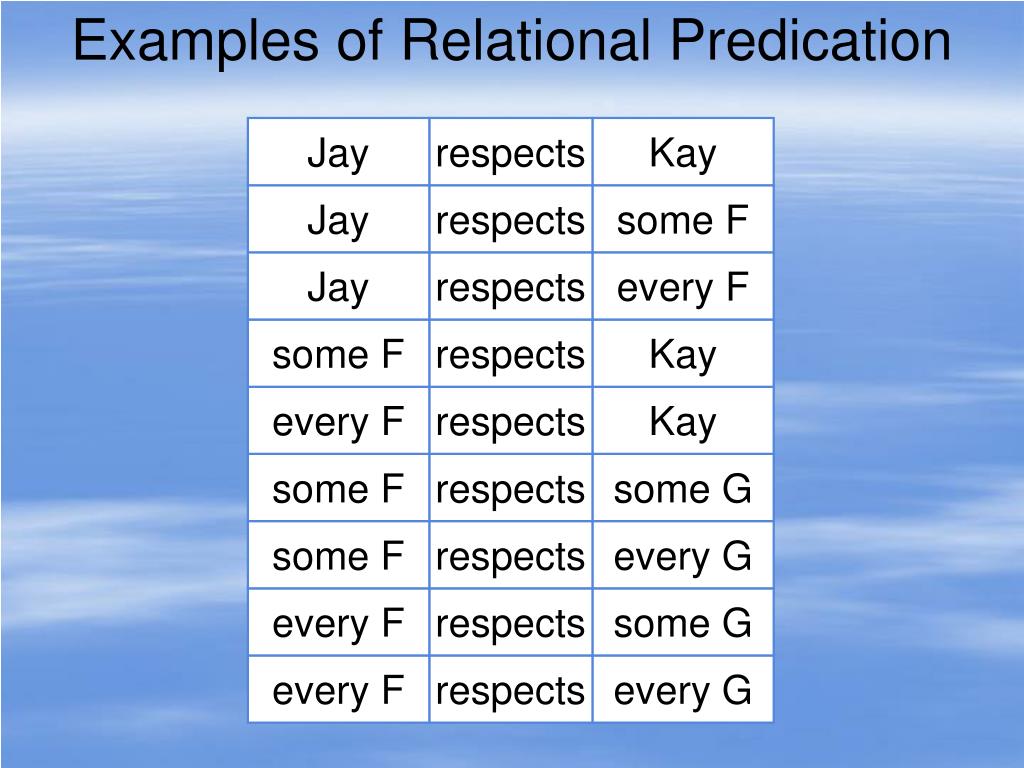 Examples of Relational Predication

| Jay | respects | Kay |
|---|---|---|
| Jay | respects | some F |
| Jay | respects | every F |
| some F | respects | Kay |
| every F | respects | Kay |
| some F | respects | some G |
| some F | respects | every G |
| every F | respects | some G |
| every F | respects | every G |